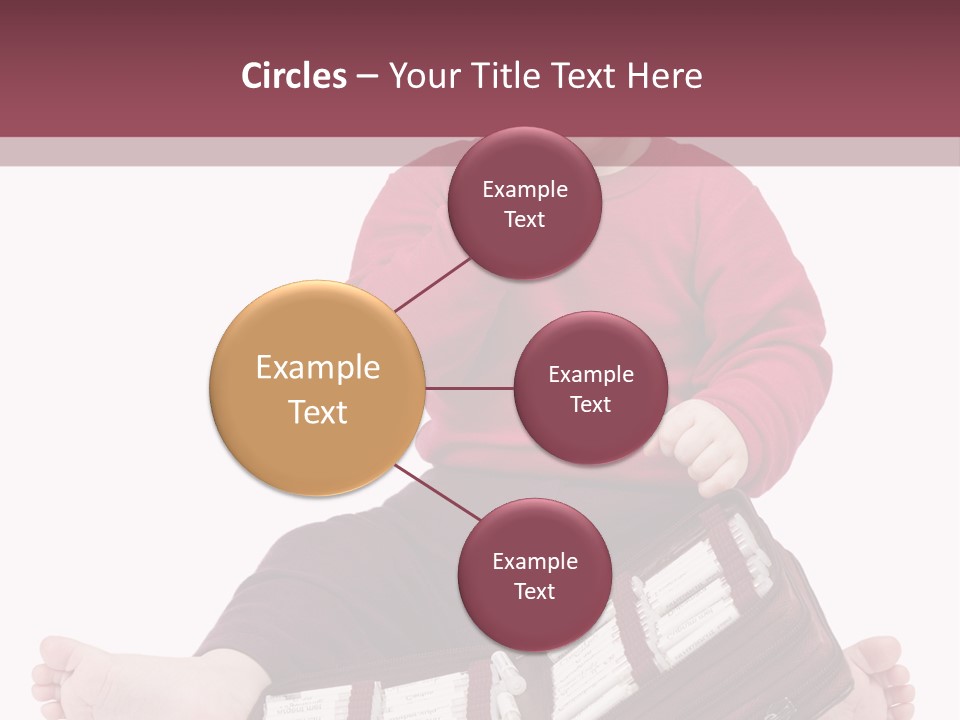 Circles – Your Title Text Here

Example Text

Example Text

Example Text

Example Text